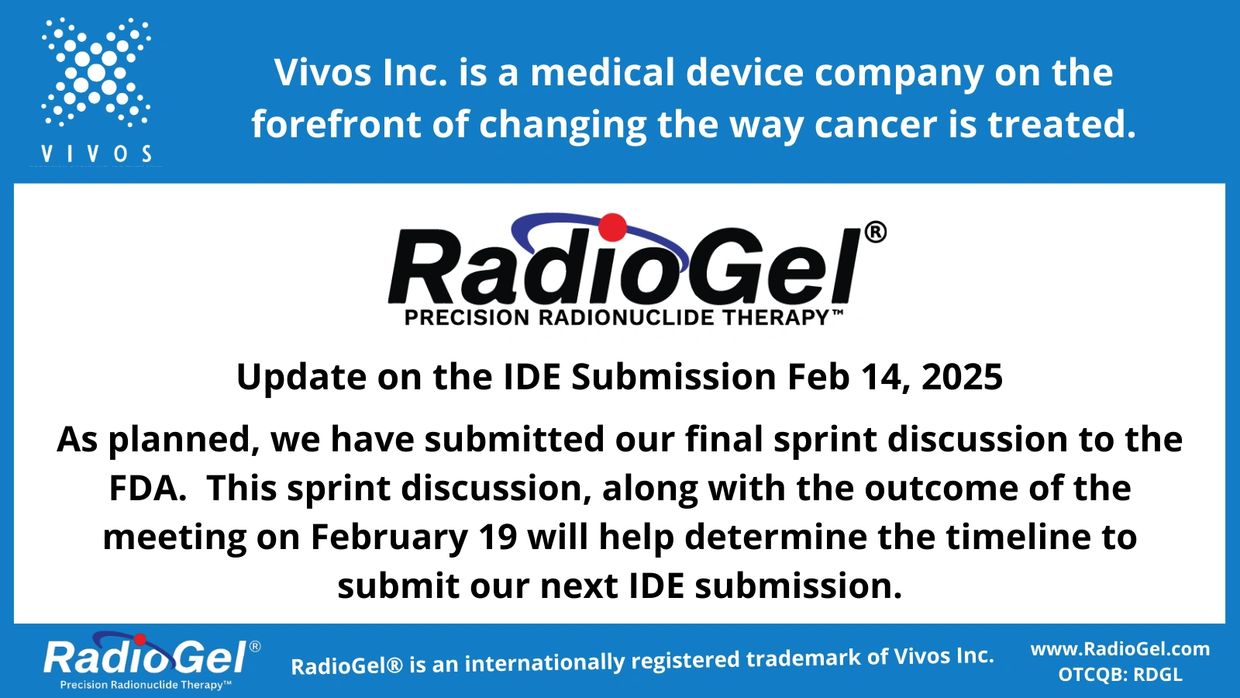 VIVOS

Vivos Inc. is a medical device company on the forefront of changing the way cancer is treated.

RadioGel®
PRECISION RADIONUCLIDE THERAPY™

Update on the IDE Submission Feb 14, 2025

As planned, we have submitted our final sprint discussion to the FDA. This sprint discussion, along with the outcome of the meeting on February 19 will help determine the timeline to submit our next IDE submission.

RadioGel®
Precision Radionuclide Therapy™

RadioGel® is an internationally registered trademark of Vivos Inc.

www.RadioGel.com
OTCQB: RDGL